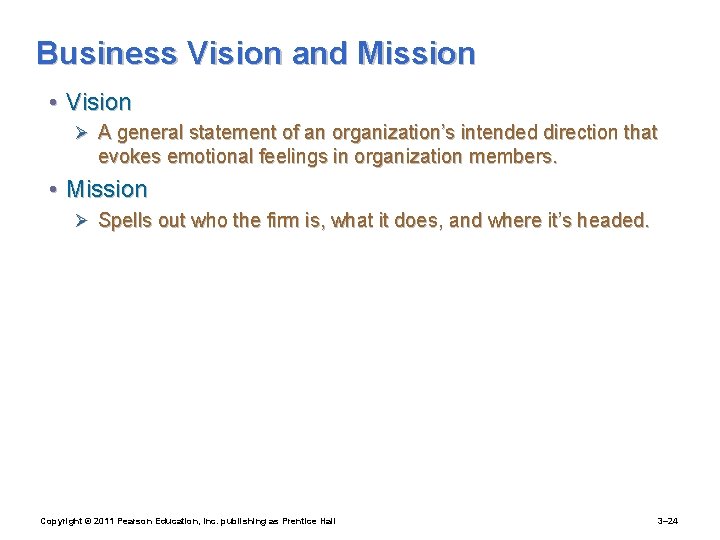 Business Vision and Mission

• Vision
 ➢ A general statement of an organization's intended direction that evokes emotional feelings in organization members.

• Mission
 ➢ Spells out who the firm is, what it does, and where it's headed.

Copyright © 2011 Pearson Education, Inc. publishing as Prentice Hall

3–24